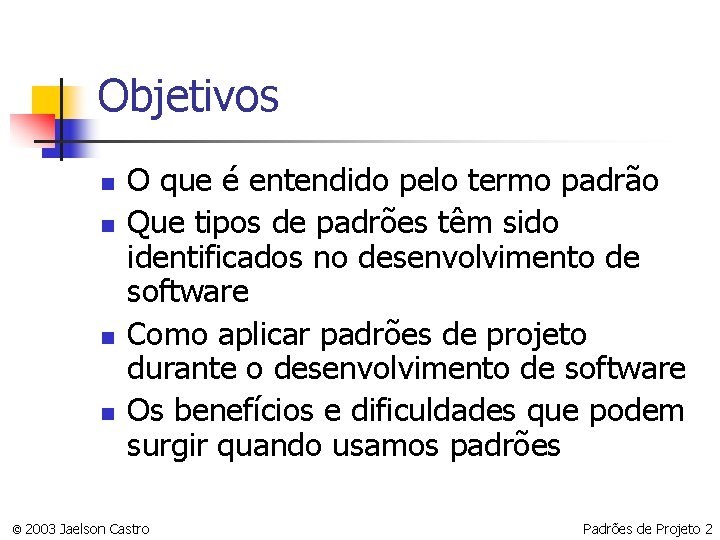 Objetivos

- O que é entendido pelo termo padrão
- Que tipos de padrões têm sido identificados no desenvolvimento de software
- Como aplicar padrões de projeto durante o desenvolvimento de software
- Os benefícios e dificuldades que podem surgir quando usamos padrões

© 2003 Jaelson Castro

Padrões de Projeto 2